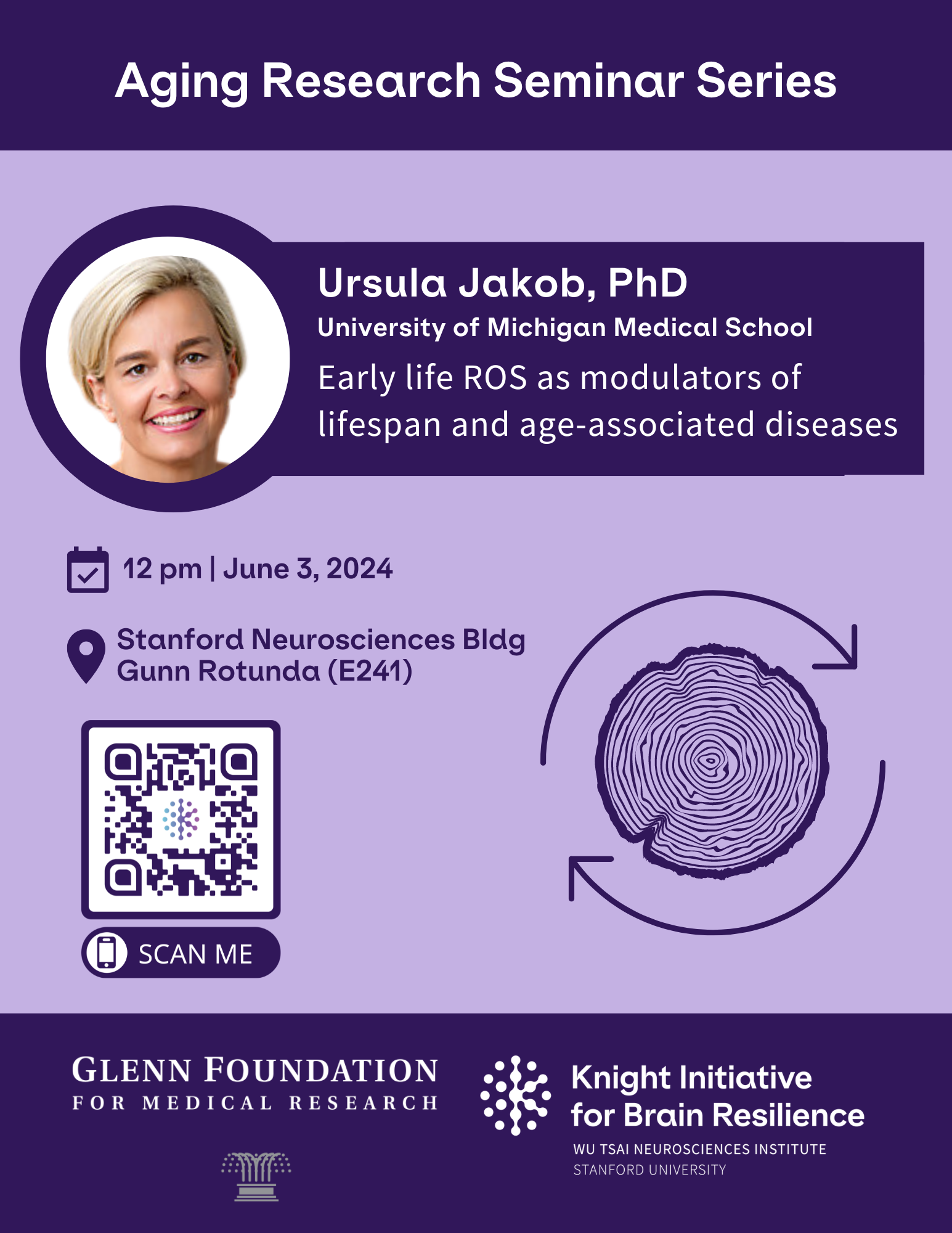 Aging Research Seminar Series

Ursula Jakob, PhD
University of Michigan Medical School
Early life ROS as modulators of lifespan and age-associated diseases

12 pm | June 3, 2024

Stanford Neurosciences Bldg
Gunn Rotunda (E241)

SCAN ME

GLENN FOUNDATION
FOR MEDICAL RESEARCH

Knight Initiative for Brain Resilience
WU TSAI NEUROSCIENCES INSTITUTE
STANFORD UNIVERSITY